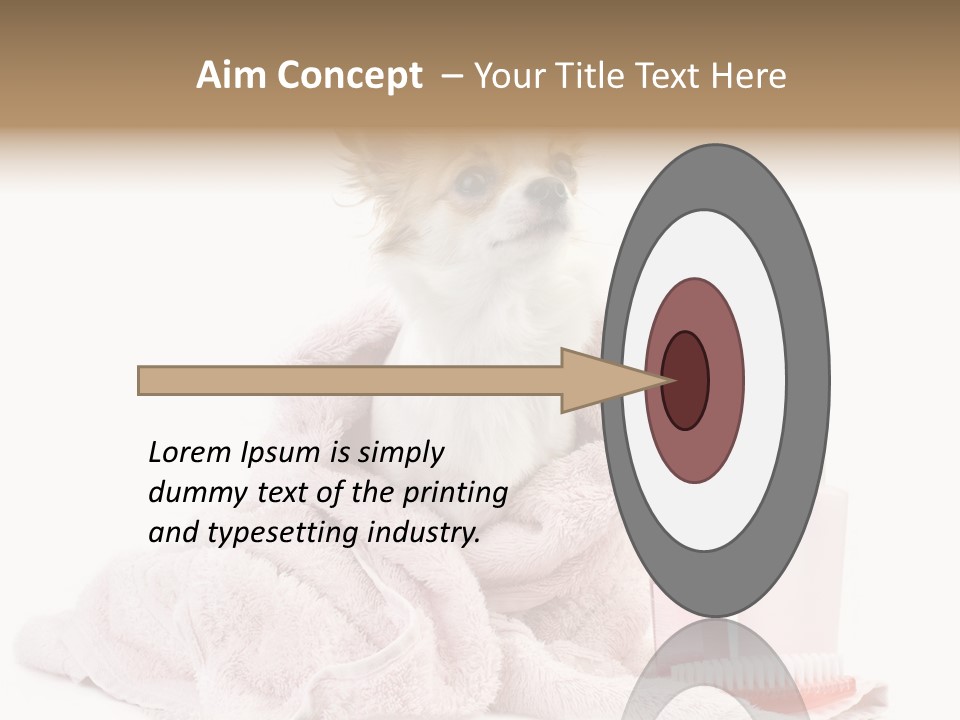 Aim Concept – Your Title Text Here

Lorem Ipsum is simply dummy text of the printing and typesetting industry.